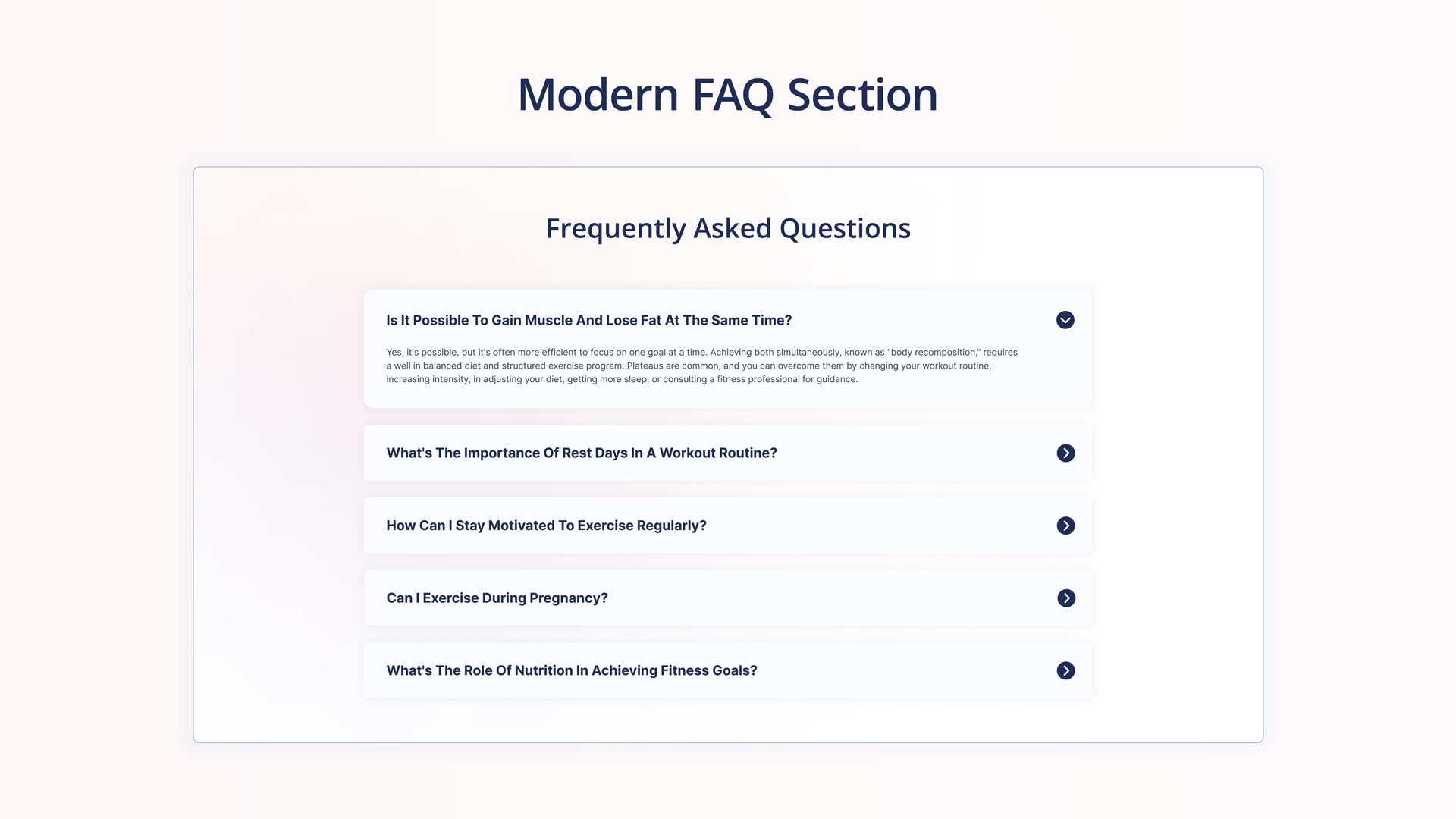 Modern FAQ Section

Frequently Asked Questions

Is It Possible To Gain Muscle And Lose Fat At The Same Time?

Yes, it's possible, but it's often more efficient to focus on one goal at a time. Achieving both simultaneously, known as "body recomposition," requires a well in balanced diet and structured exercise program. Plateaus are common, and you can overcome them by changing your workout routine, increasing intensity, in adjusting your diet, getting more sleep, or consulting a fitness professional for guidance.

What's The Importance Of Rest Days In A Workout Routine?

How Can I Stay Motivated To Exercise Regularly?

Can I Exercise During Pregnancy?

What's The Role Of Nutrition In Achieving Fitness Goals?